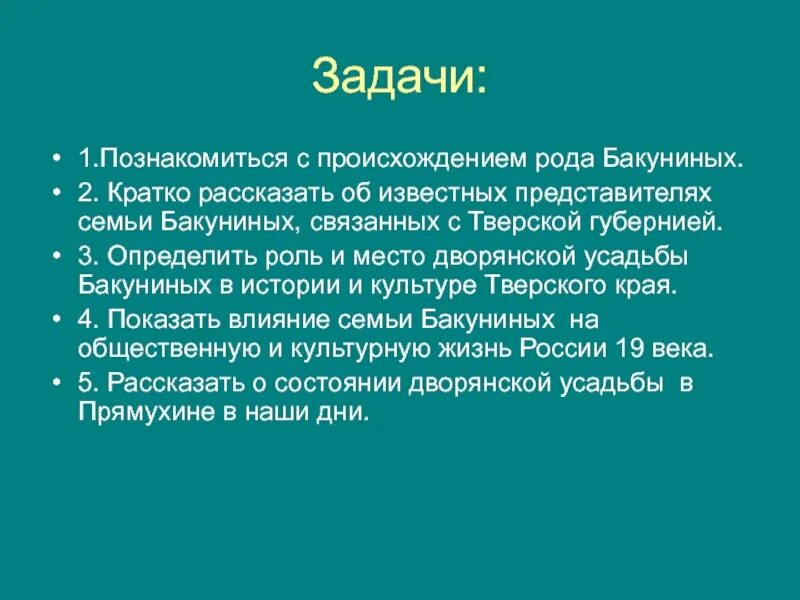 Задачи:

• 1.Познакомиться с происхождением рода Бакуниных.
• 2. Кратко рассказать об известных представителях семьи Бакуниных, связанных с Тверской губернией.
• 3. Определить роль и место дворянской усадьбы Бакуниных в истории и культуре Тверского края.
• 4. Показать влияние семьи Бакуниных на общественную и культурную жизнь России 19 века.
• 5. Рассказать о состоянии дворянской усадьбы в Прямухине в наши дни.